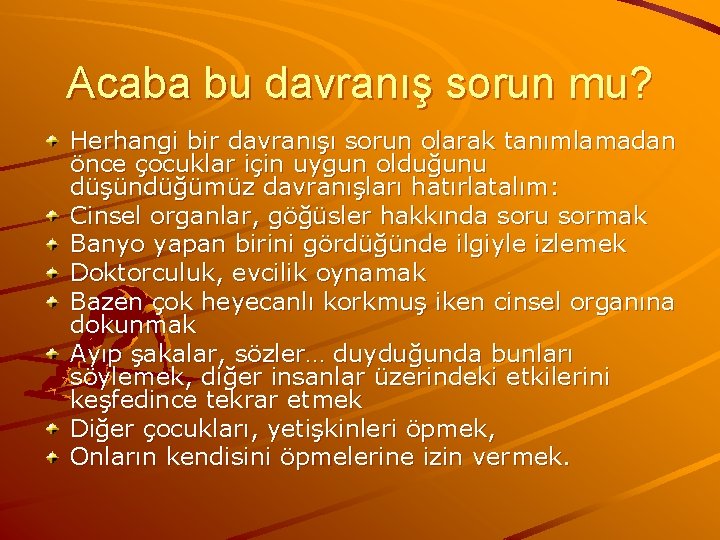 Acaba bu davranış sorun mu?

Herhangi bir davranışı sorun olarak tanımlamadan önce çocuklar için uygun olduğunu düşündüğümüz davranışları hatırlatalım:

Cinsel organlar, göğüsler hakkında soru sormak

Banyo yapan birini gördüğünde ilgiyle izlemek

Doktorculuk, evcilik oynamak

Bazen çok heyecanlı korkmuş iken cinsel organına dokunmak

Ayıp şakalar, sözler… duyduğunda bunları söylemek, diğer insanlar üzerindeki etkilerini keşfedince tekrar etmek

Diğer çocukları, yetişkinleri öpmek,

Onların kendisini öpmelerine izin vermek.